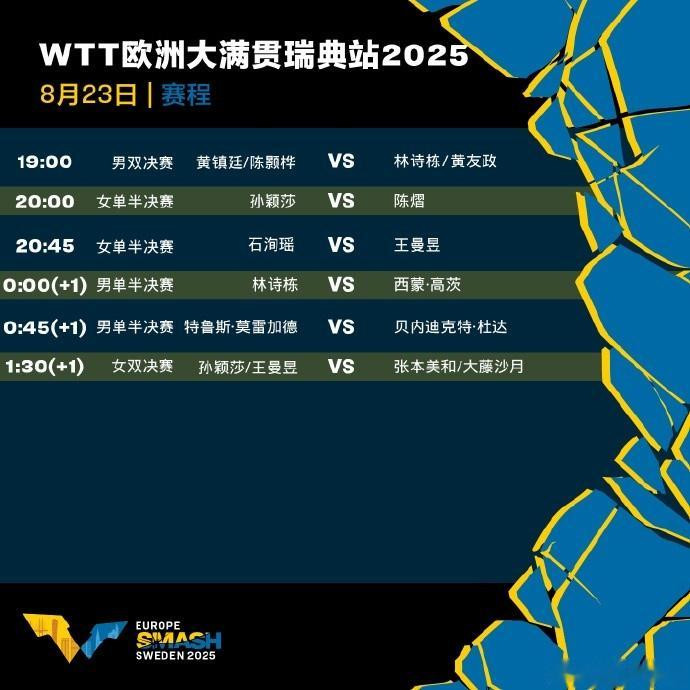 WTT欧洲大满贯瑞典站2025
8月23日 | 赛程

| 19:00 | 男双决赛 | 黄镇廷/陈颢桦 | VS | 林诗栋/黄友政 |
|---|---|---|---|---|
| 20:00 | 女单半决赛 | 孙颖莎 | VS | 陈熠 |
| 20:45 | 女单半决赛 | 石洵瑶 | VS | 王曼昱 |
| 0:00(+1) | 男单半决赛 | 林诗栋 | VS | 西蒙·高茨 |
| 0:45(+1) | 男单半决赛 | 特鲁斯·莫雷加德 | VS | 贝内迪克特·杜达 |
| 1:30(+1) | 女双决赛 | 孙颖莎/王曼昱 | VS | 张本美和/大藤沙月 |

EUROPE
SMASH
SWEDEN 2025